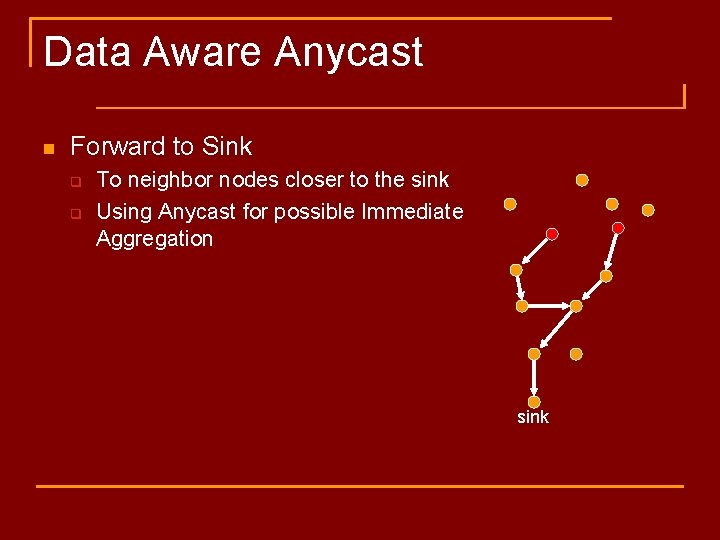 Data Aware Anycast

Forward to Sink

To neighbor nodes closer to the sink

Using Anycast for possible Immediate Aggregation

sink